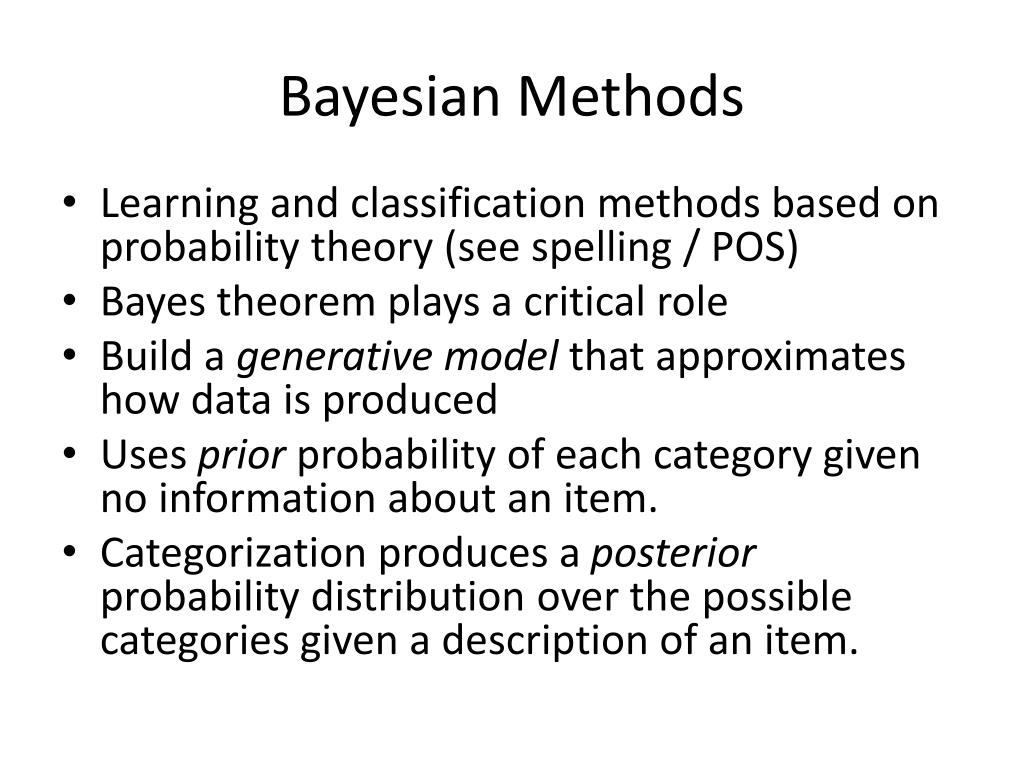 Bayesian Methods

• Learning and classification methods based on probability theory (see spelling / POS)
• Bayes theorem plays a critical role
• Build a generative model that approximates how data is produced
• Uses prior probability of each category given no information about an item.
• Categorization produces a posterior probability distribution over the possible categories given a description of an item.